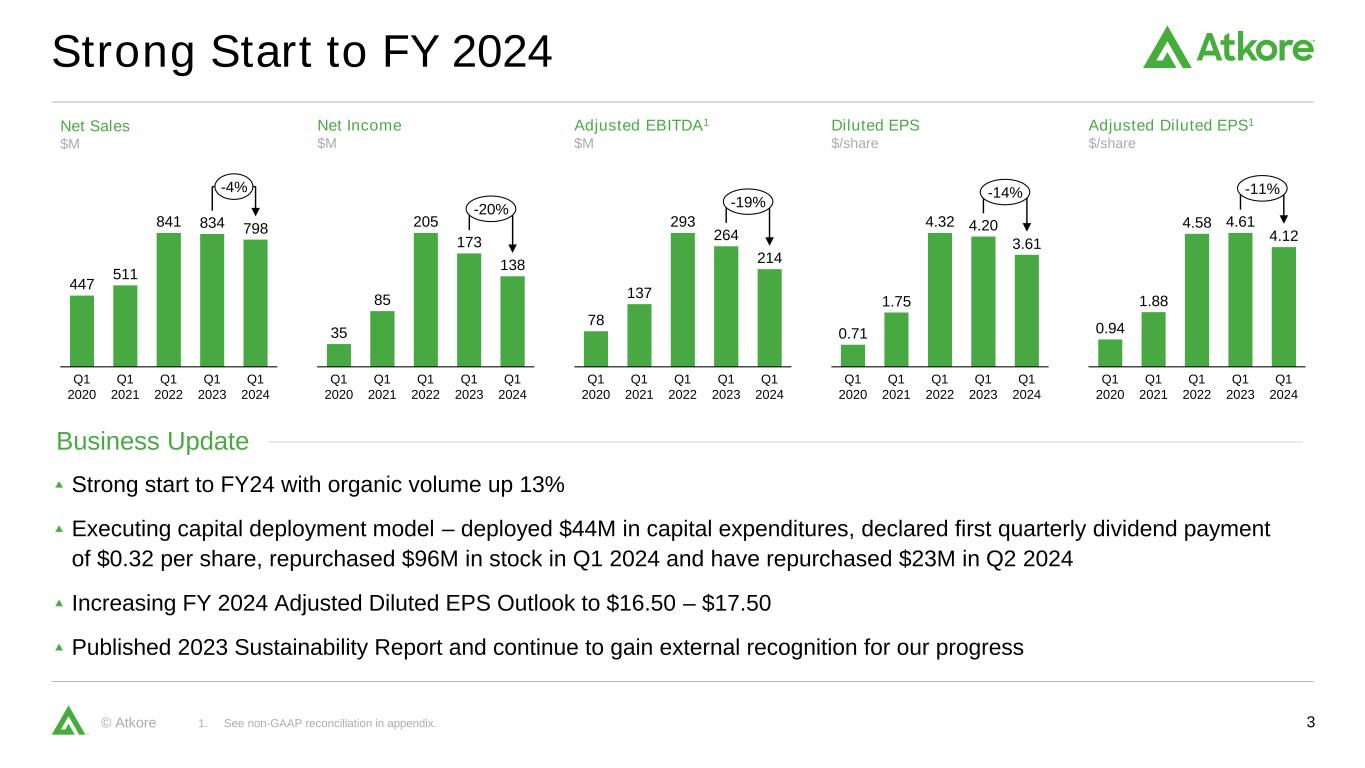 Strong Start to FY 2024

Atkore

Net Sales
$M

-4%

447 511 841 834 798

Q1 2020 Q1 2021 Q1 2022 Q1 2023 Q1 2024

Net Income
$M

-20%

35 85 205 173 138

Q1 2020 Q1 2021 Q1 2022 Q1 2023 Q1 2024

Adjusted EBITDA$^1$
$M

-19%

78 137 293 264 214

Q1 2020 Q1 2021 Q1 2022 Q1 2023 Q1 2024

Diluted EPS
$/share

-14%

0.71 1.75 4.32 4.20 3.61

Q1 2020 Q1 2021 Q1 2022 Q1 2023 Q1 2024

Adjusted Diluted EPS$^1$
$/share

-11%

0.94 1.88 4.58 4.61 4.12

Q1 2020 Q1 2021 Q1 2022 Q1 2023 Q1 2024

Business Update

Strong start to FY24 with organic volume up 13%

Executing capital deployment model – deployed $44M in capital expenditures, declared first quarterly dividend payment of $0.32 per share, repurchased $96M in stock in Q1 2024 and have repurchased $23M in Q2 2024

Increasing FY 2024 Adjusted Diluted EPS Outlook to $16.50 – $17.50

Published 2023 Sustainability Report and continue to gain external recognition for our progress

© Atkore 1. See non-GAAP reconciliation in appendix. 3